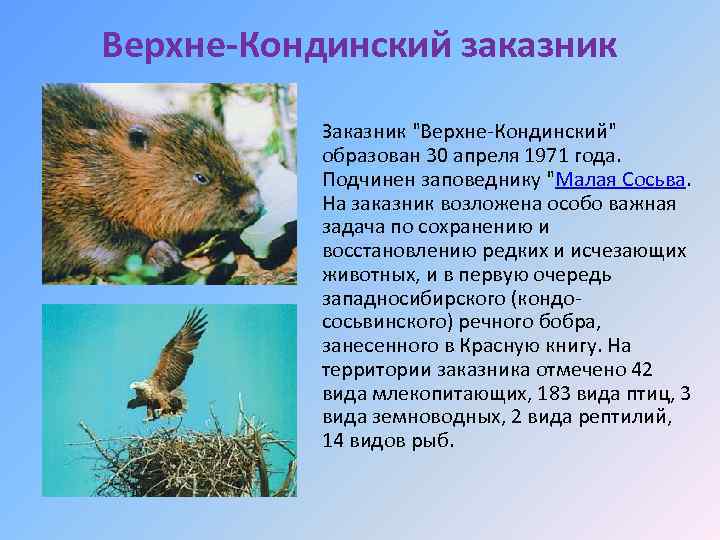 Верхне-Кондинский заказник

Заказник "Верхне-Кондинский" образован 30 апреля 1971 года. Подчинен заповеднику "Малая Сосьва. На заказник возложена особо важная задача по сохранению и восстановлению редких и исчезающих животных, и в первую очередь западносибирского (кондо-сосьвинского) речного бобра, занесенного в Красную книгу. На территории заказника отмечено 42 вида млекопитающих, 183 вида птиц, 3 вида земноводных, 2 вида рептилий, 14 видов рыб.